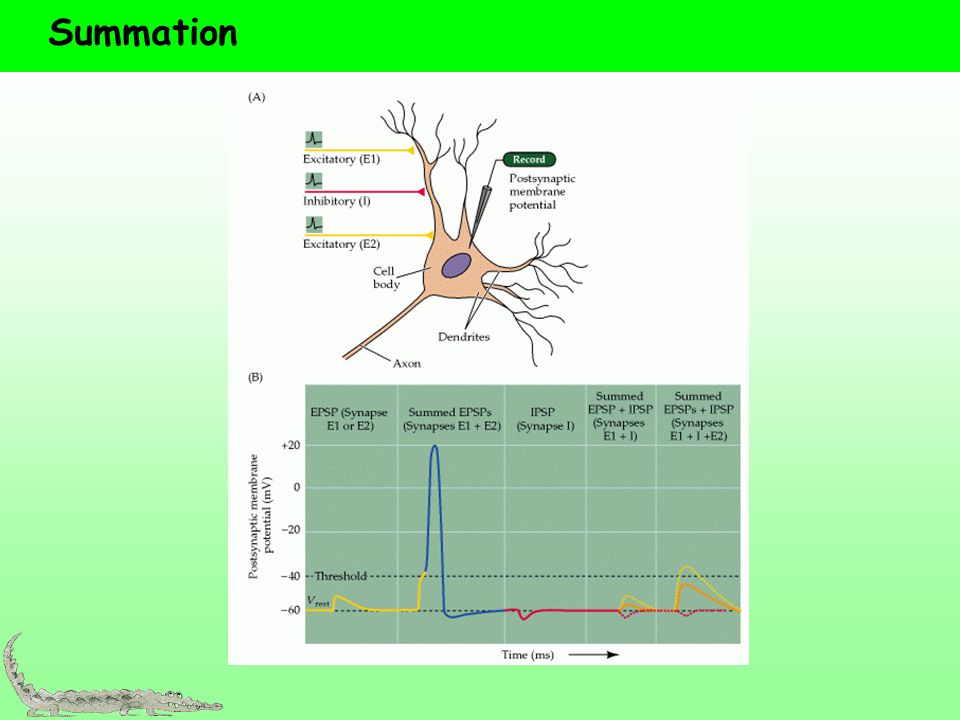 Summation

(A)

Excitatory (E1)

Inhibitory (I)

Excitatory (E2)

Record

Postsynaptic membrane potential

Cell body

Dendrites

Axon

(B)

EPSP (Synapse E1 or E2)

Summed EPSPs (Synapses E1 + E2)

IPSP (Synapse I)

Summed EPSP + IPSP (Synapses E1 + I)

Summed EPSPs + IPSP (Synapses E1 + I +E2)

Postsynaptic membrane potential (mV)

+20

0

−20

−40

−60

Threshold

$V_{rest}$

Time (ms)